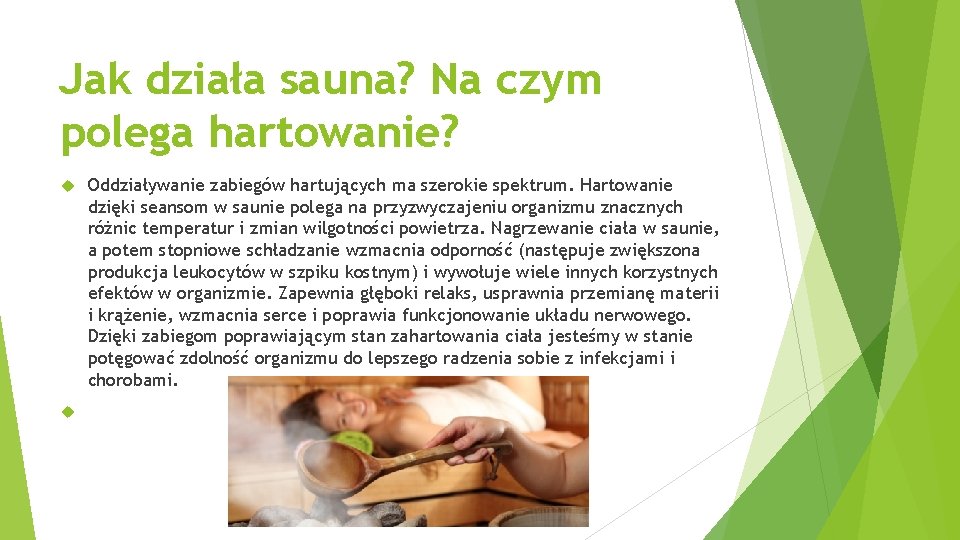 Jak działa sauna? Na czym polega hartowanie?

Oddziaływanie zabiegów hartujących ma szerokie spektrum. Hartowanie dzięki seansom w saunie polega na przyzwyczajeniu organizmu znacznych różnic temperatur i zmian wilgotności powietrza. Nagrzewanie ciała w saunie, a potem stopniowe schładzanie wzmacnia odporność (następuje zwiększona produkcja leukocytów w szpiku kostnym) i wywołuje wiele innych korzystnych efektów w organizmie. Zapewnia głęboki relaks, usprawnia przemianę materii i krążenie, wzmacnia serce i poprawia funkcjonowanie układu nerwowego. Dzięki zabiegom poprawiającym stan zahartowania ciała jesteśmy w stanie potęgować zdolność organizmu do lepszego radzenia sobie z infekcjami i chorobami.